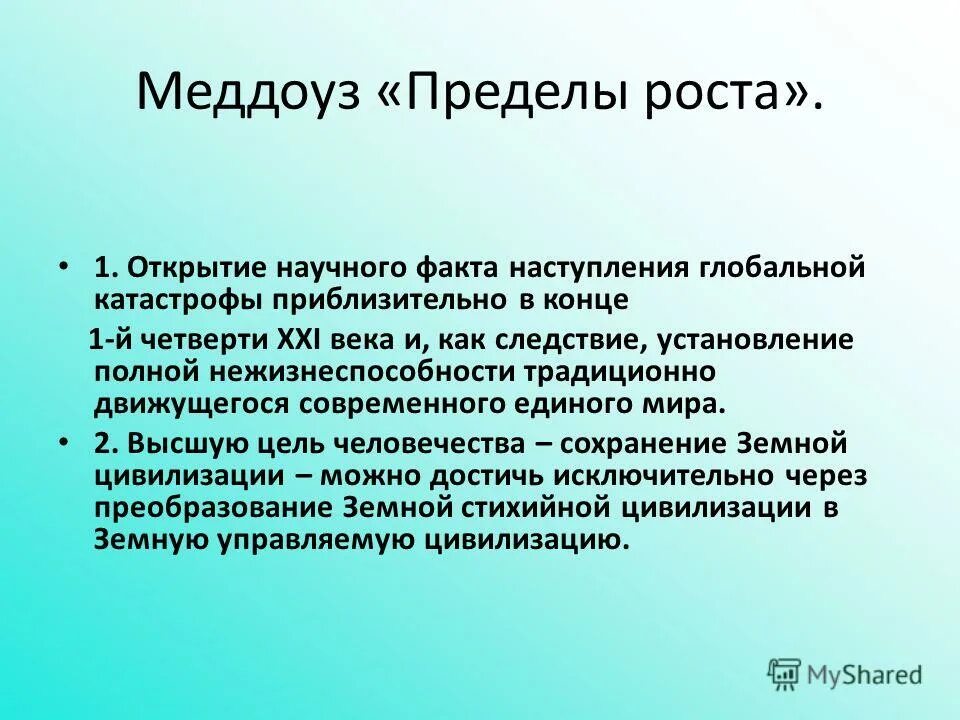 Меддоуз «Пределы роста».

• 1. Открытие научного факта наступления глобальной катастрофы приблизительно в конце
1-й четверти XXI века и, как следствие, установление полной нежизнеспособности традиционно движущегося современного единого мира.

• 2. Высшую цель человечества – сохранение Земной цивилизации – можно достичь исключительно через преобразование Земной стихийной цивилизации в Земную управляемую цивилизацию.

MyShared